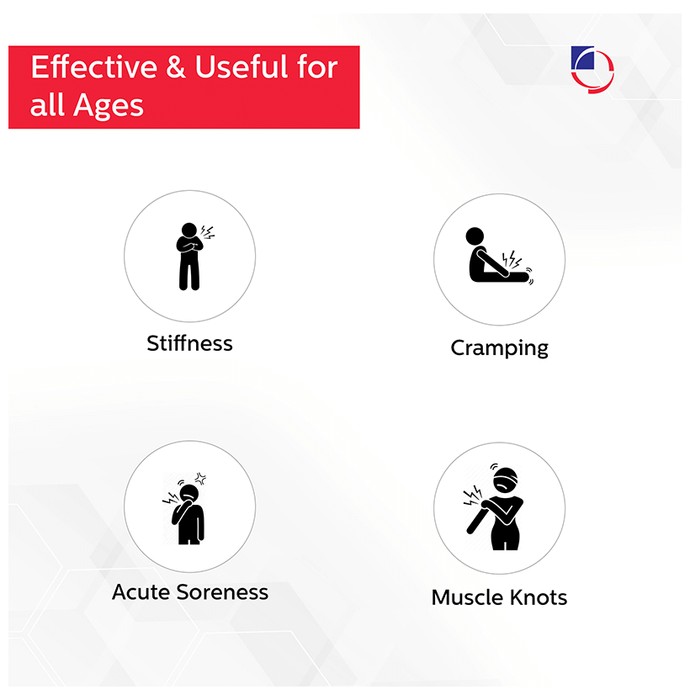 Effective & Useful for all Ages

Stiffness

Cramping

Acute Soreness

Muscle Knots